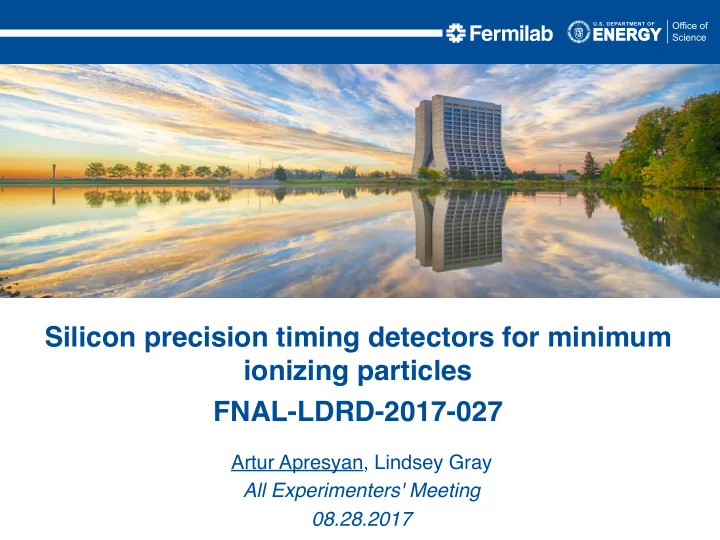 Fermilab U.S. DEPARTMENT OF ENERGY Office of Science

Silicon precision timing detectors for minimum ionizing particles

FNAL-LDRD-2017-027

Artur Apresyan, Lindsey Gray
All Experimenters' Meeting
08.28.2017